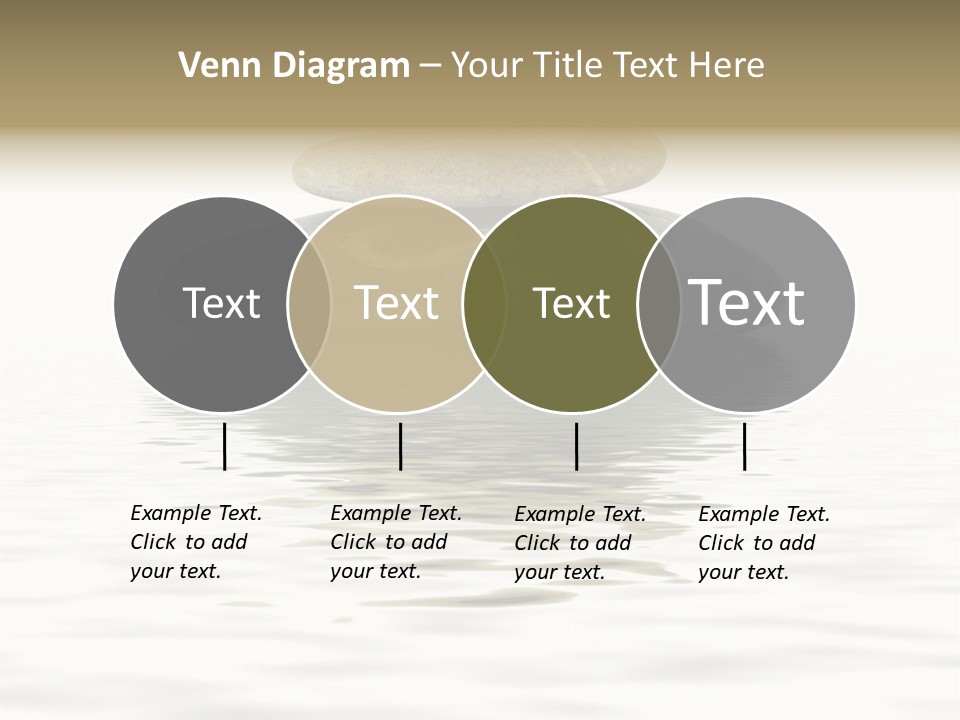 Venn Diagram – Your Title Text Here

Text

Text

Text

Text

Example Text. Click to add your text.

Example Text. Click to add your text.

Example Text. Click to add your text.

Example Text. Click to add your text.